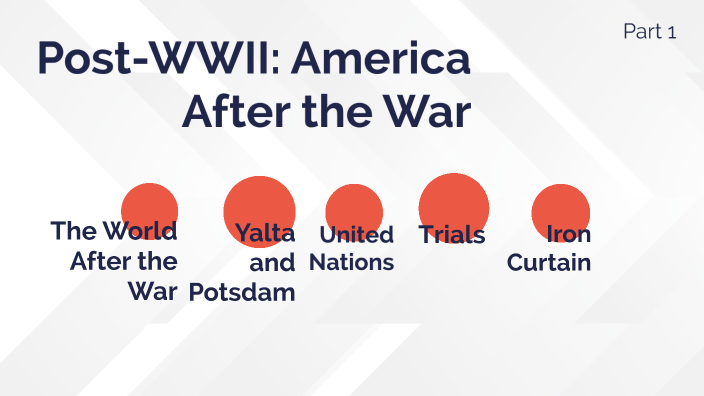 Part 1

Post-WWII: America After the War

The World After the War

Yalta and Potsdam

United Nations

Trials

Iron Curtain